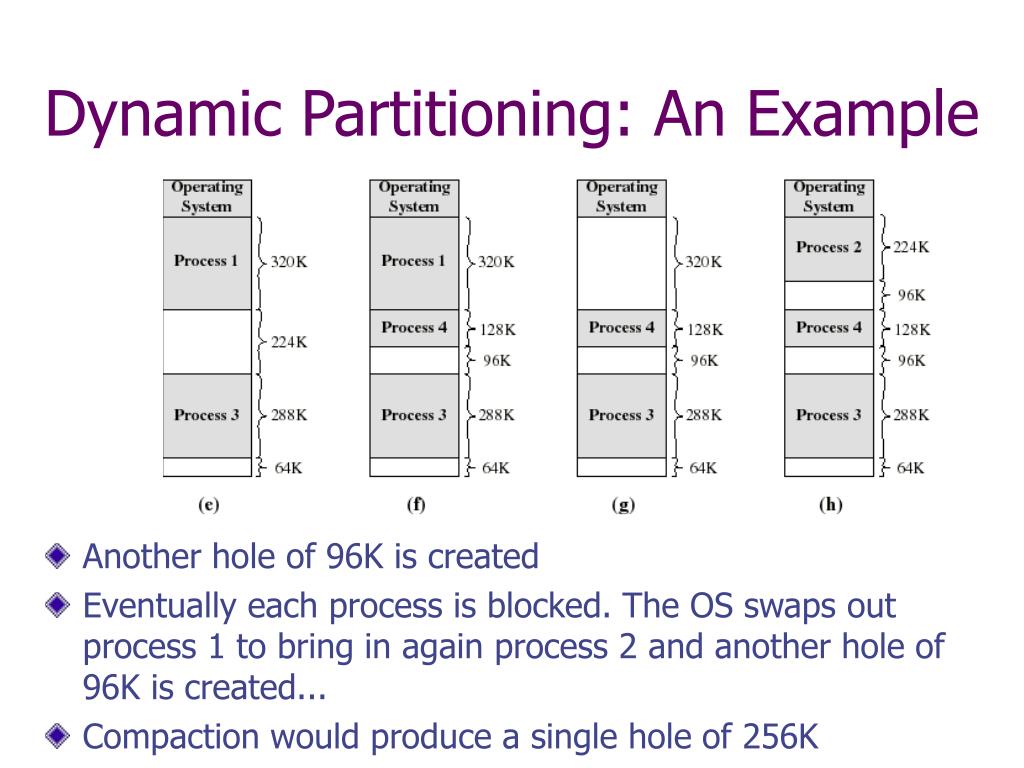 Dynamic Partitioning: An Example

Operating System
Process 1
320K
224K
Process 3
288K
64K
(e)

Operating System
Process 1
320K
Process 4
128K
96K
Process 3
288K
64K
(f)

Operating System
320K
Process 4
128K
96K
Process 3
288K
64K
(g)

Operating System
Process 2
224K
96K
Process 4
128K
96K
Process 3
288K
64K
(h)

Another hole of 96K is created

Eventually each process is blocked. The OS swaps out process 1 to bring in again process 2 and another hole of 96K is created...

Compaction would produce a single hole of 256K